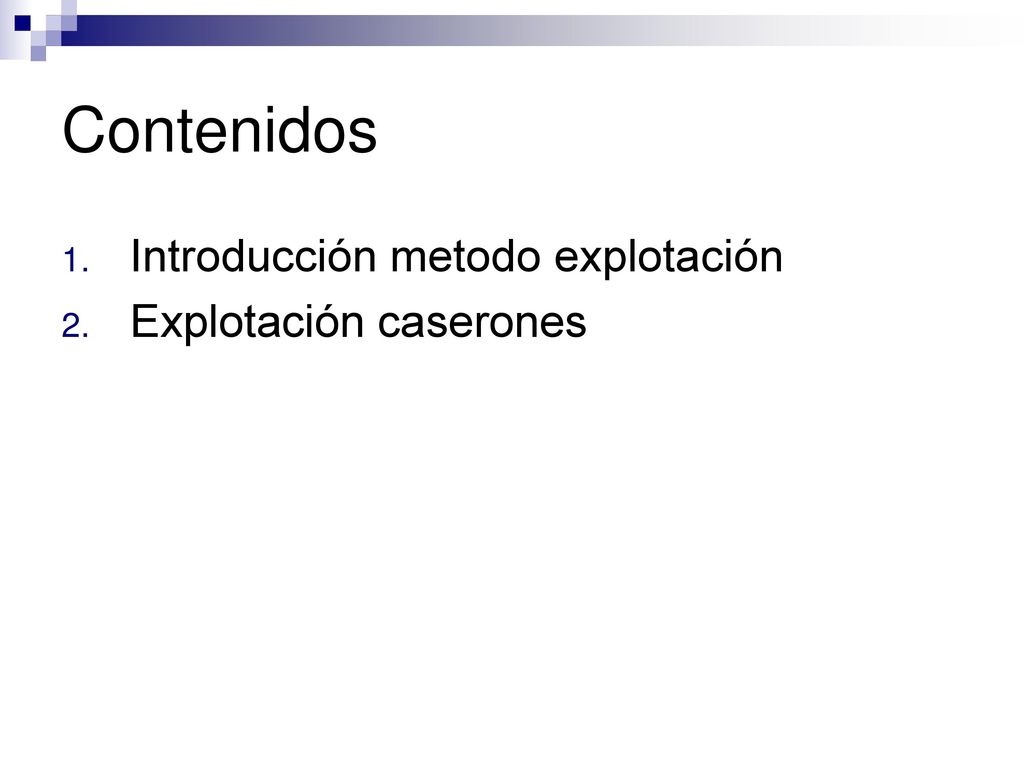 Contenidos

1. Introducción metodo explotación
2. Explotación caserones